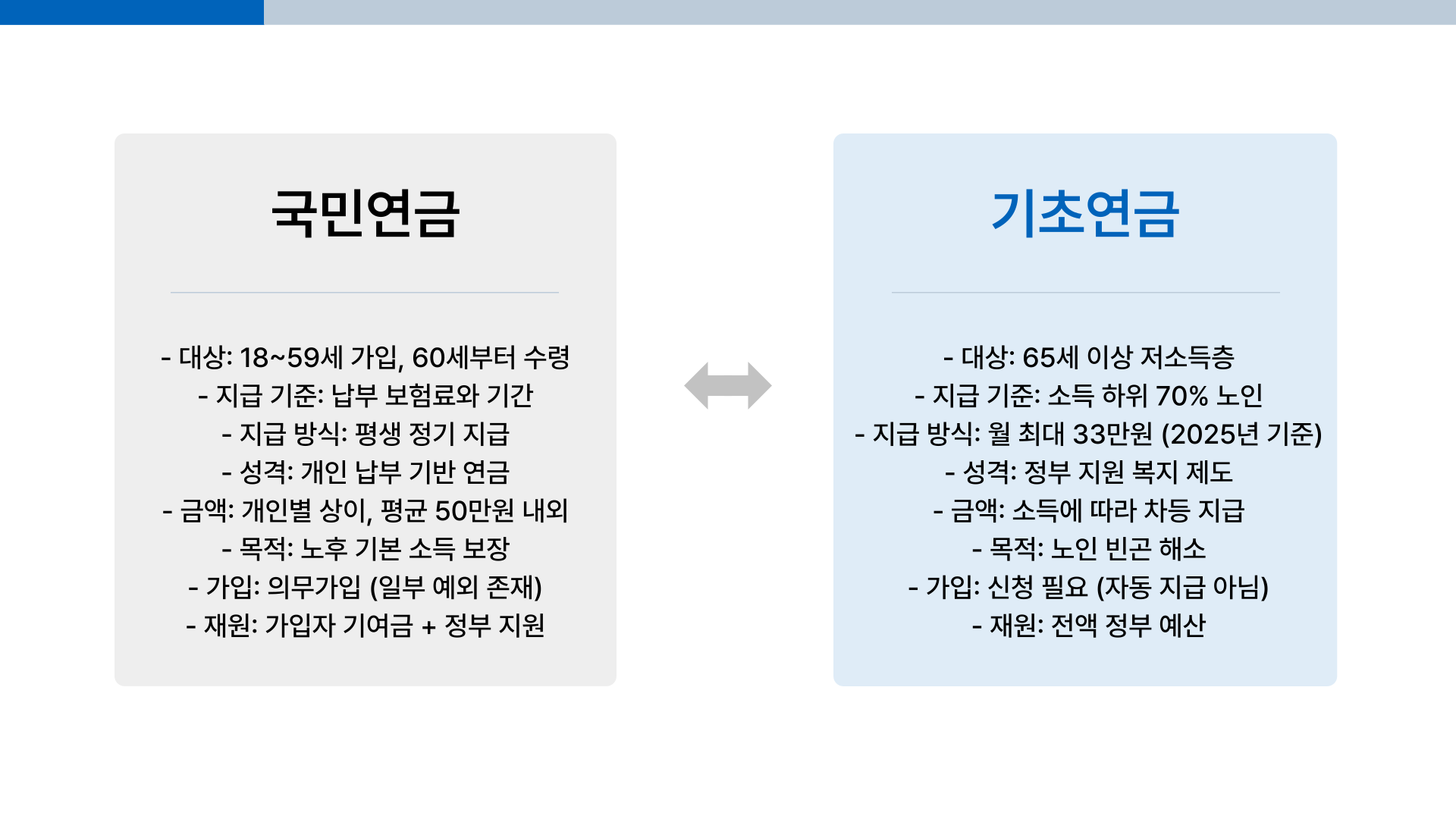 국민연금

- 대상: 18~59세 가입, 60세부터 수령
- 지급 기준: 납부 보험료와 기간
- 지급 방식: 평생 정기 지급
- 성격: 개인 납부 기반 연금
- 금액: 개인별 상이, 평균 50만원 내외
- 목적: 노후 기본 소득 보장
- 가입: 의무가입 (일부 예외 존재)
- 재원: 가입자 기여금 + 정부 지원

기초연금

- 대상: 65세 이상 저소득층
- 지급 기준: 소득 하위 70% 노인
- 지급 방식: 월 최대 33만원 (2025년 기준)
- 성격: 정부 지원 복지 제도
- 금액: 소득에 따라 차등 지급
- 목적: 노인 빈곤 해소
- 가입: 신청 필요 (자동 지급 아님)
- 재원: 전액 정부 예산